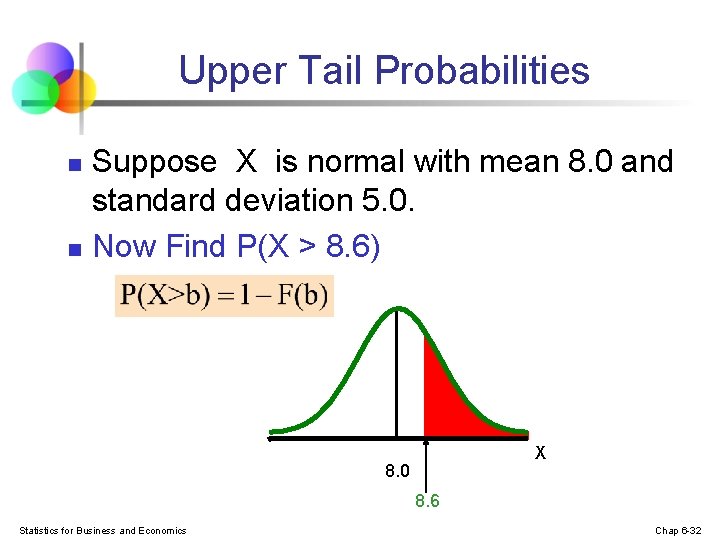 Upper Tail Probabilities

Suppose X is normal with mean 8.0 and standard deviation 5.0.

Now Find P(X > 8.6)

$P(X>b) = 1 - F(b)$

X

8.0

8.6

Statistics for Business and Economics

Chap 6-32